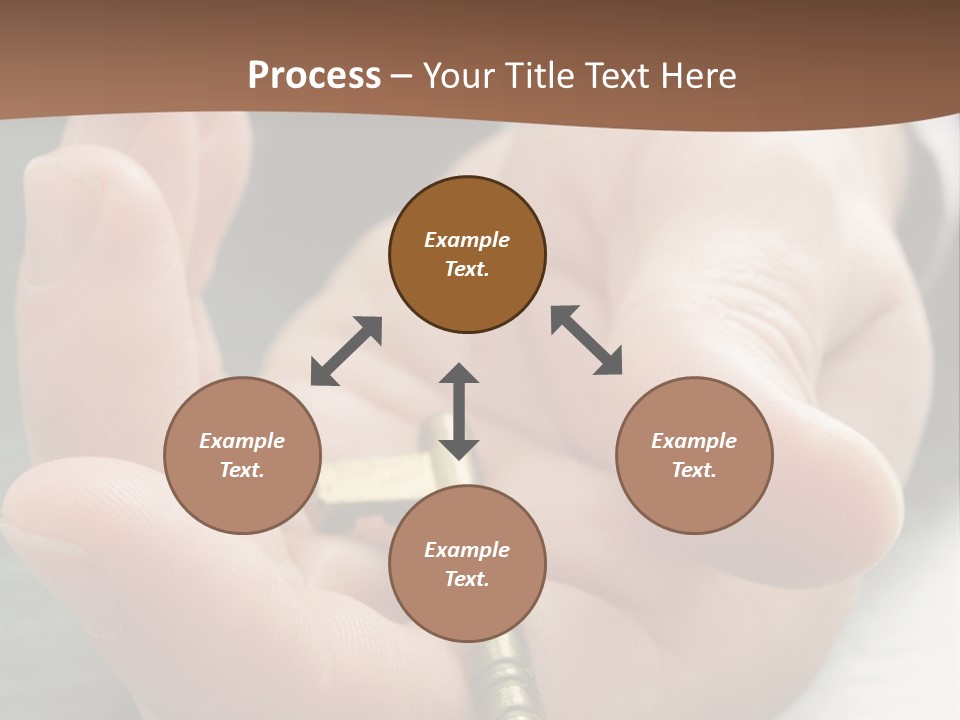 Process – Your Title Text Here

Example Text.

Example Text.

Example Text.

Example Text.